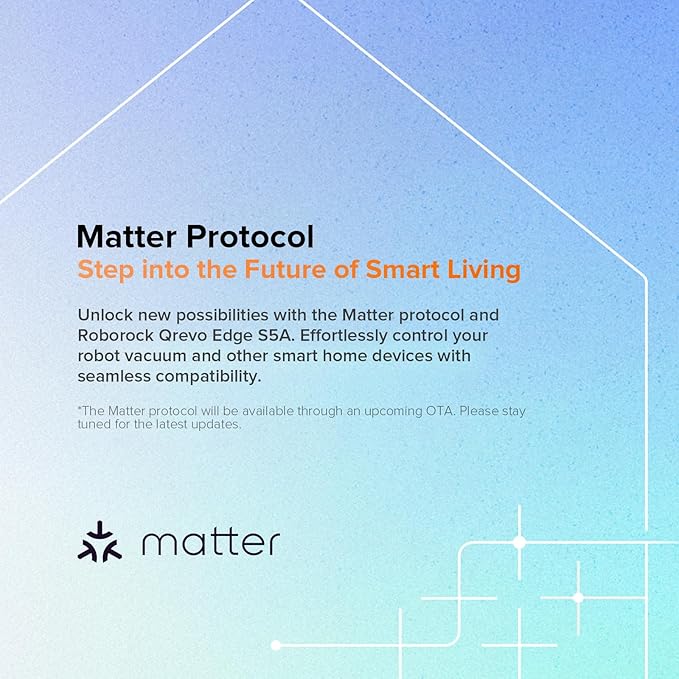 Matter Protocol
Step into the Future of Smart Living

Unlock new possibilities with the Matter protocol and Roborock Qrevo Edge S5A. Effortlessly control your robot vacuum and other smart home devices with seamless compatibility.

*The Matter protocol will be available through an upcoming OTA. Please stay tuned for the latest updates.

matter